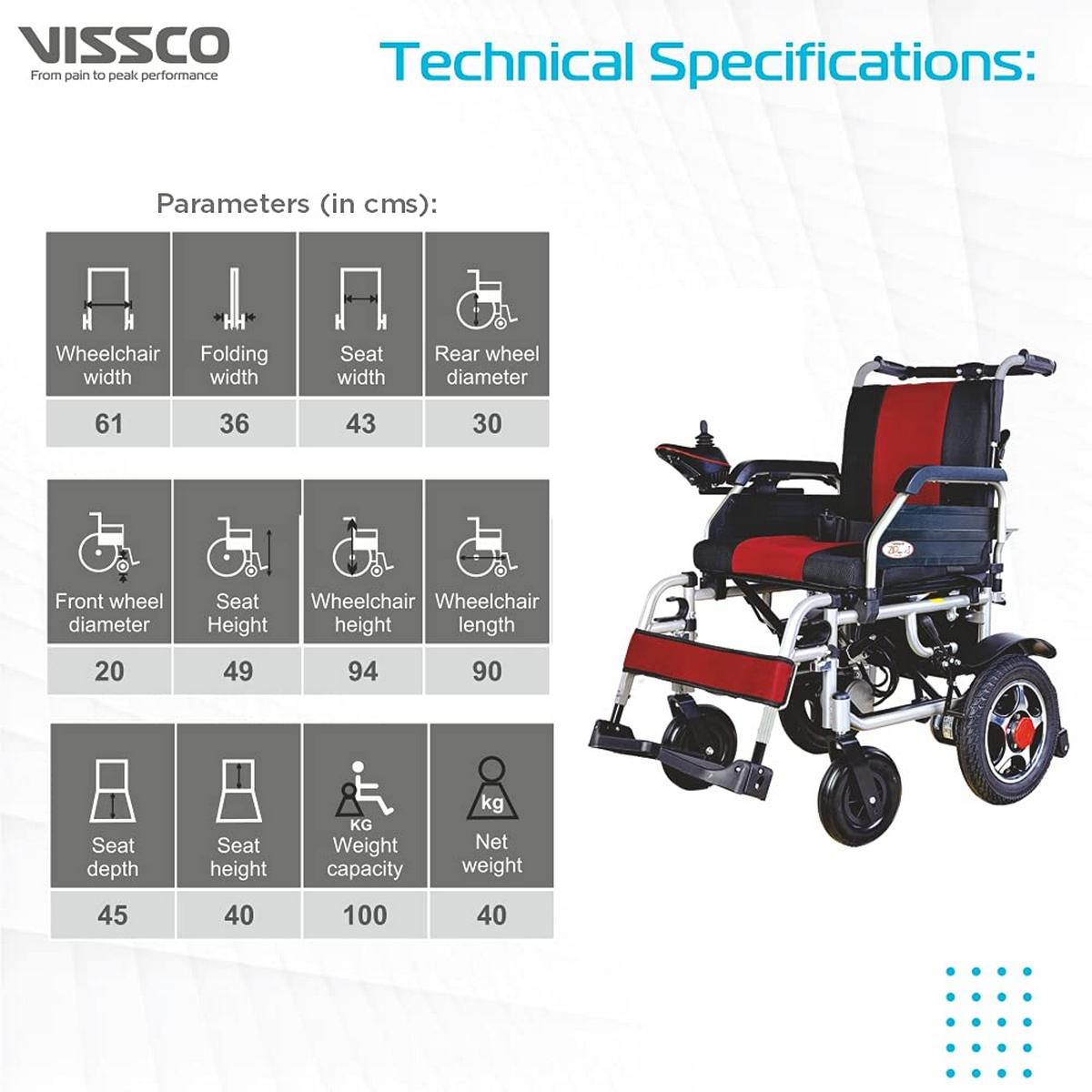 VISSCO
From pain to peak performance

Technical Specifications:

Parameters (in cms):

| Wheelchair width | Folding width | Seat width | Rear wheel diameter |
|---|---|---|---|
| 61 | 36 | 43 | 30 |

| Front wheel diameter | Seat Height | Wheelchair height | Wheelchair length |
|---|---|---|---|
| 20 | 49 | 94 | 90 |

| Seat depth | Seat height | KG Weight capacity | kg Net weight |
|---|---|---|---|
| 45 | 40 | 100 | 40 |